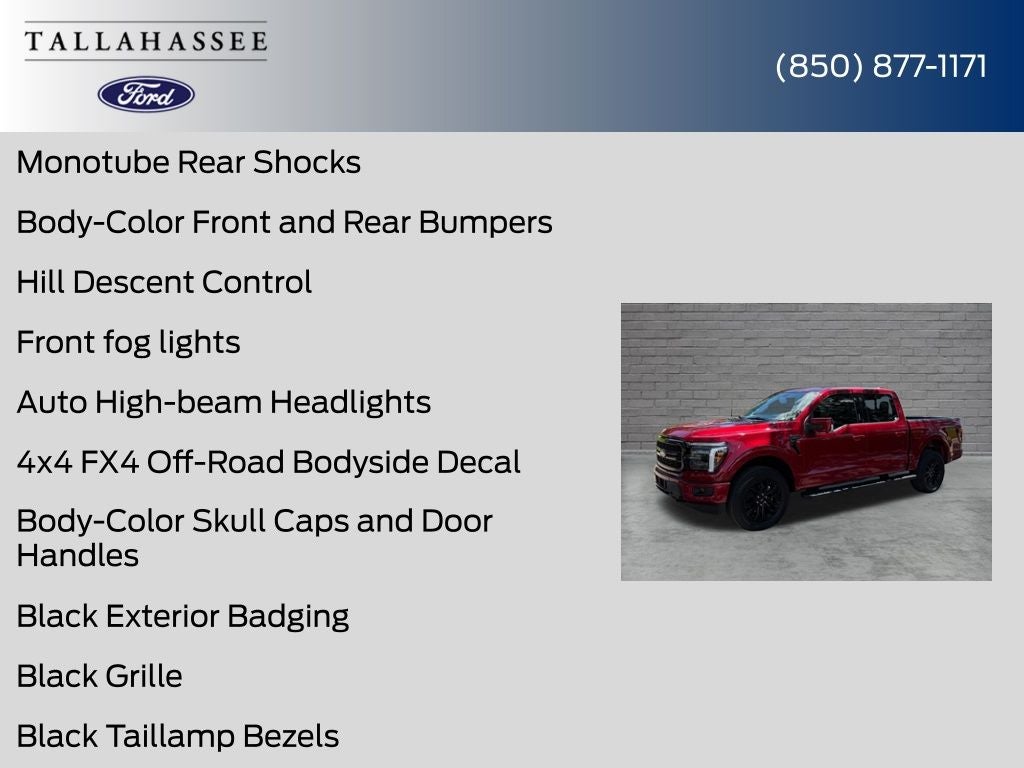 TALLAHASSEE

Ford

(850) 877-1171

Monotube Rear Shocks

Body-Color Front and Rear Bumpers

Hill Descent Control

Front fog lights

Auto High-beam Headlights

4x4 FX4 Off-Road Bodyside Decal

Body-Color Skull Caps and Door Handles

Black Exterior Badging

Black Grille

Black Taillamp Bezels